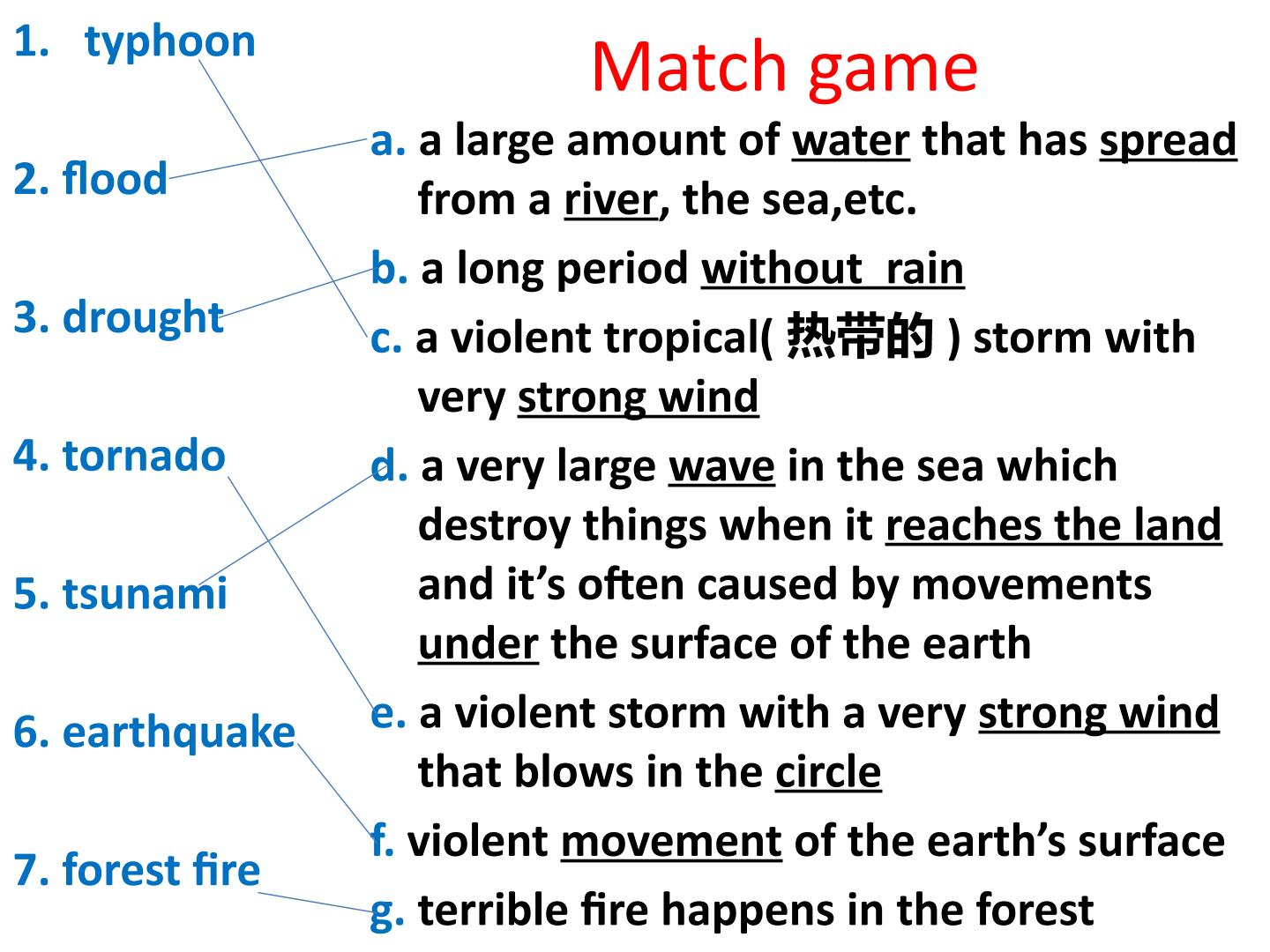 Match game

1. typhoon

2. flood

3. drought

4. tornado

5. tsunami

6. earthquake

7. forest fire

a. a large amount of water that has spread from a river, the sea,etc.

b. a long period without rain

c. a violent tropical( 热带的 ) storm with very strong wind

d. a very large wave in the sea which destroy things when it reaches the land and it's often caused by movements under the surface of the earth

e. a violent storm with a very strong wind that blows in the circle

f. violent movement of the earth's surface

g. terrible fire happens in the forest